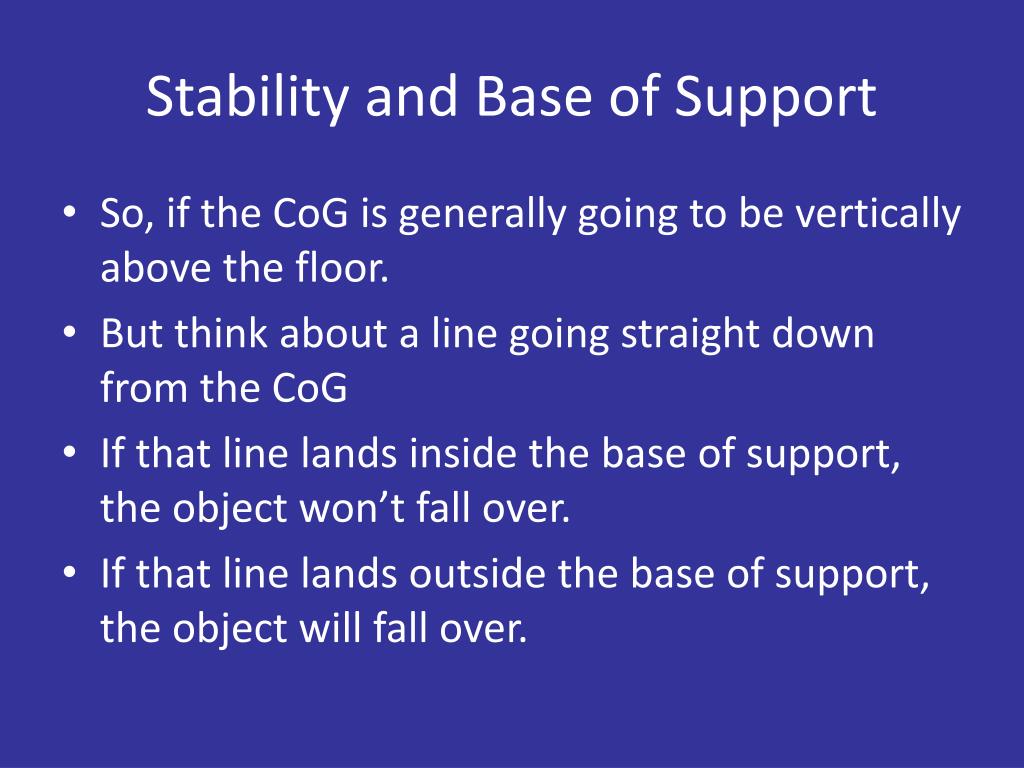 Stability and Base of Support

• So, if the CoG is generally going to be vertically above the floor.
• But think about a line going straight down from the CoG
• If that line lands inside the base of support, the object won’t fall over.
• If that line lands outside the base of support, the object will fall over.